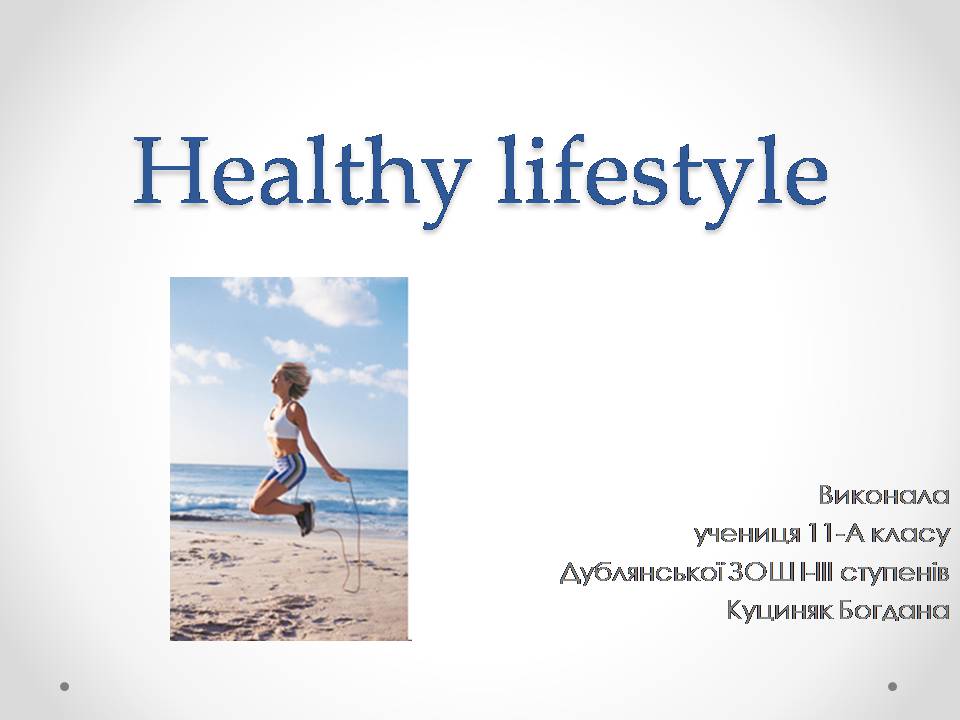 Healthy lifestyle

Виконала
учениця 11-А класу
Дублянської ЗОШ І-ІІІ ступенів
Куциняк Богдана